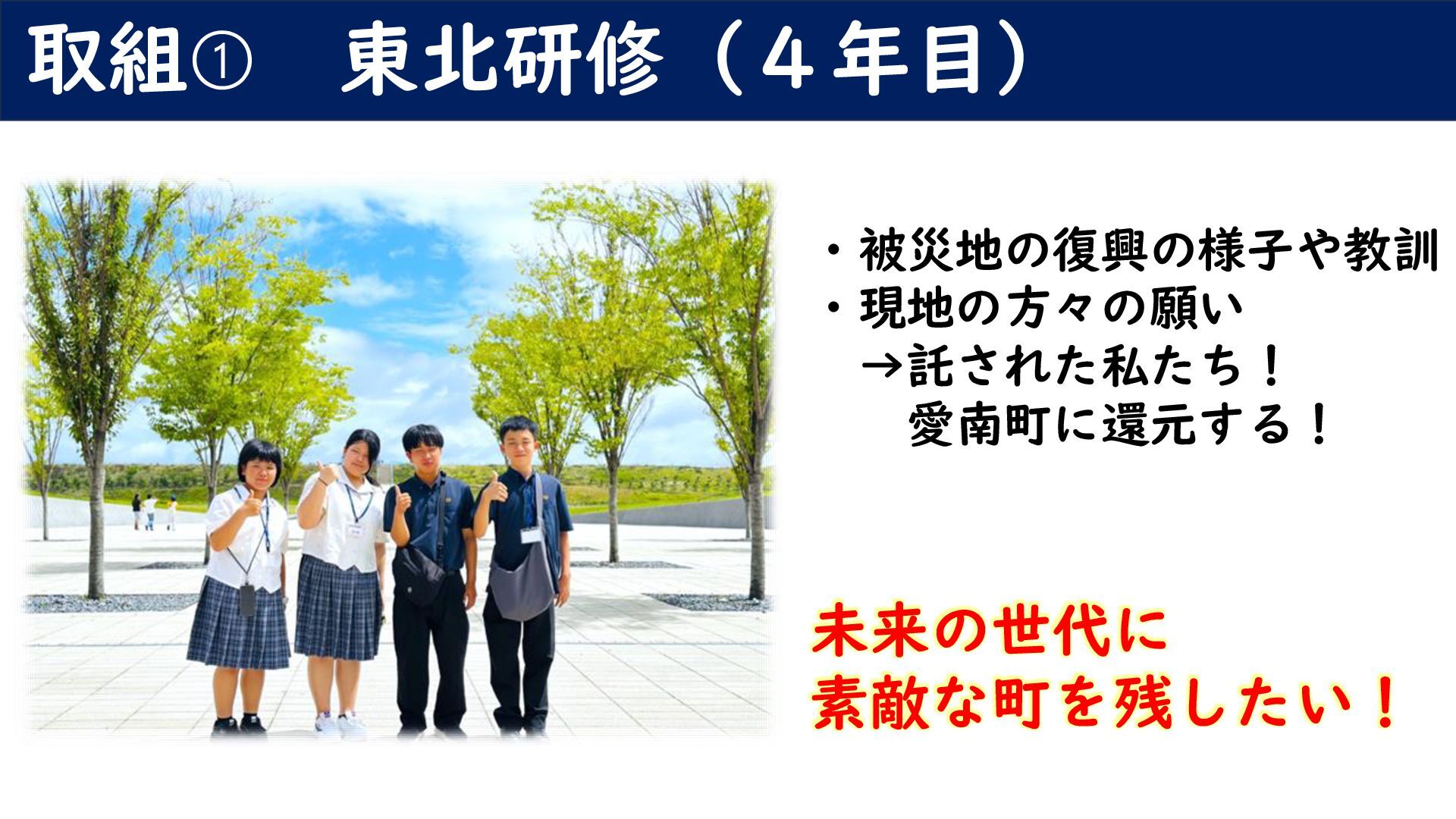 取組①　東北研修（４年目）

・被災地の復興の様子や教訓
・現地の方々の願い
→託された私たち！
愛南町に還元する！

未来の世代に
素敵な町を残したい！